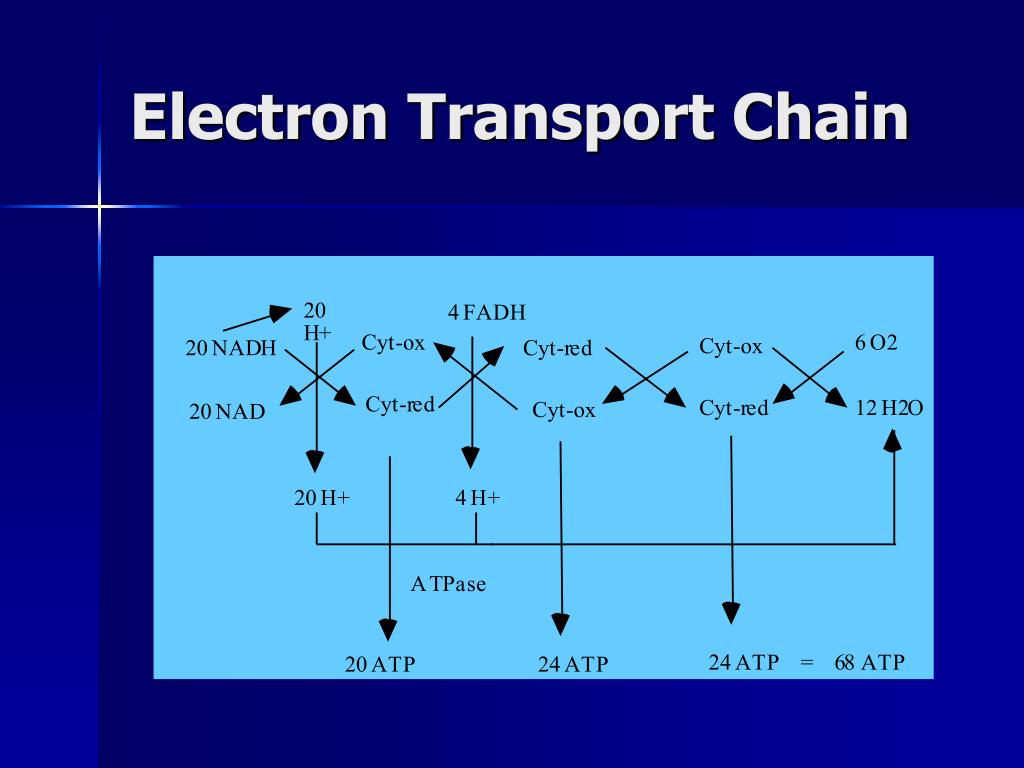 Electron Transport Chain

20 H+

4 FADH

20 NADH

Cyt-ox

Cyt-red

Cyt-ox

6 O2

20 NAD

Cyt-red

Cyt-ox

Cyt-red

12 H2O

20 H+

4 H+

ATPase

20 ATP

24 ATP

24 ATP = 68 ATP